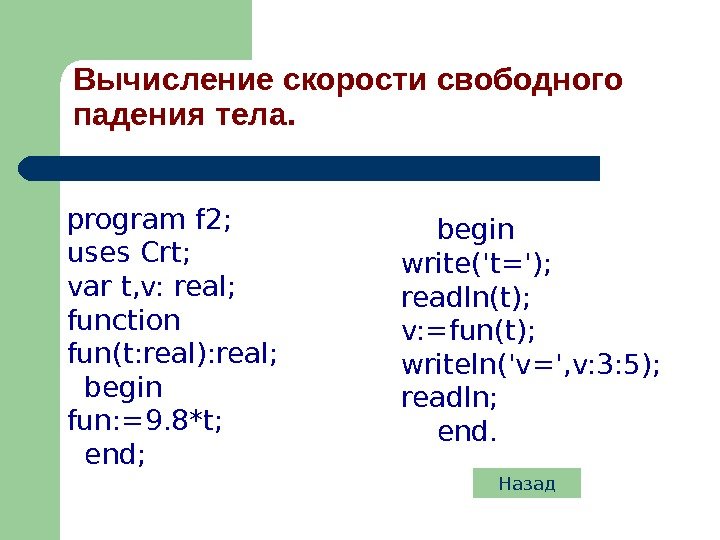 Вычисление скорости свободного падения тела.

program f2;
uses Crt;
var t,v: real;
function
fun(t:real):real;
begin
fun:=9.8*t;
end;

begin
write('t=');
readln(t);
v:=fun(t);
writeln('v=',v:3:5);
readln;
end.

Назад